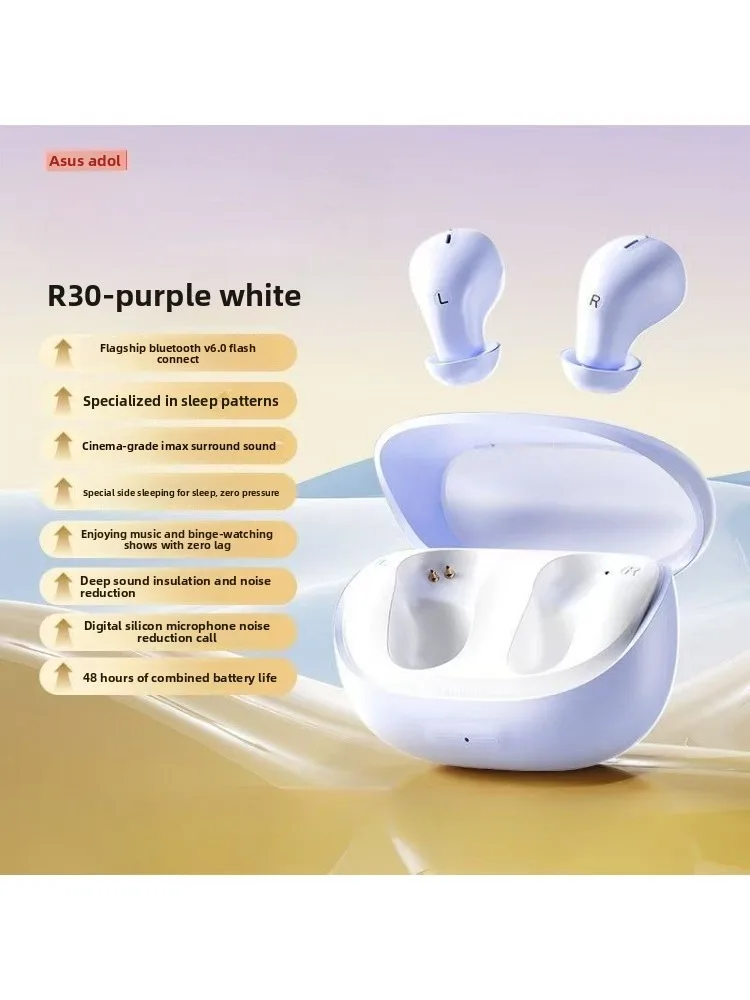 Asus adol

R30-purple white

Flagship bluetooth v6.0 flash connect

Specialized in sleep patterns

Cinema-grade imax surround sound

Special side sleeping for sleep, zero pressure

Enjoying music and binge-watching shows with zero lag

Deep sound insulation and noise reduction

Digital silicon microphone noise reduction call

48 hours of combined battery life

L

R

R